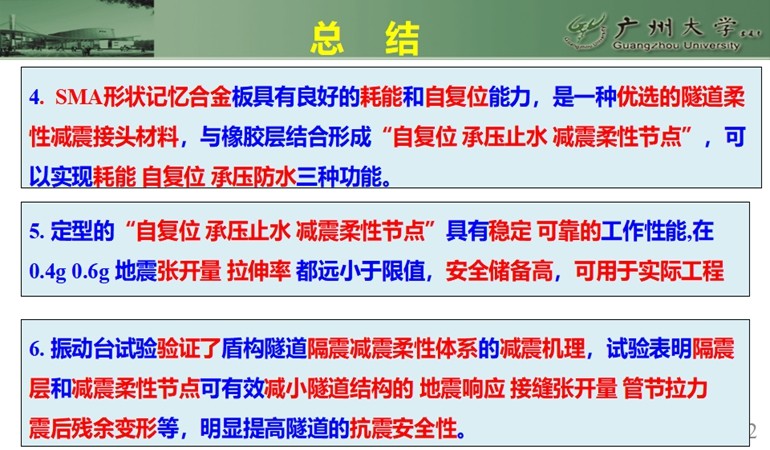 总　结

广州大学
Guangzhou University

4. SMA形状记忆合金板具有良好的耗能和自复位能力，是一种优选的隧道柔性减震接头材料，与橡胶层结合形成“自复位 承压止水 减震柔性节点”，可以实现耗能 自复位 承压防水三种功能。

5. 定型的“自复位 承压止水 减震柔性节点”具有稳定 可靠的工作性能,在0.4g 0.6g 地震张开量 拉伸率 都远小于限值，安全储备高，可用于实际工程

6. 振动台试验验证了盾构隧道隔震减震柔性体系的减震机理，试验表明隔震层和减震柔性节点可有效减小隧道结构的 地震响应 接缝张开量 管节拉力 震后残余变形等，明显提高隧道的抗震安全性。

2